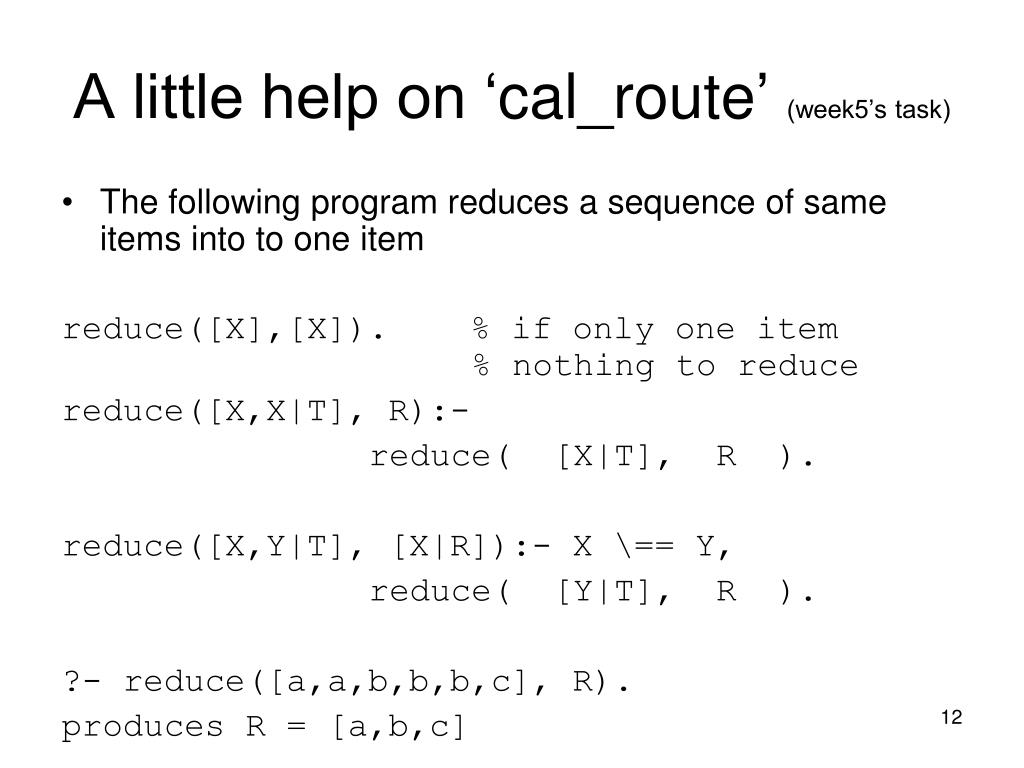 A little help on ‘cal_route’ (week5’s task)

• The following program reduces a sequence of same items into to one item

reduce([X],[X]).    % if only one item
                    % nothing to reduce
reduce([X,X|T], R):-
              reduce(  [X|T],  R  ).

reduce([X,Y|T], [X|R]):- X \== Y,
              reduce(  [Y|T],  R  ).

?- reduce([a,a,b,b,b,c], R).
produces R = [a,b,c]

12